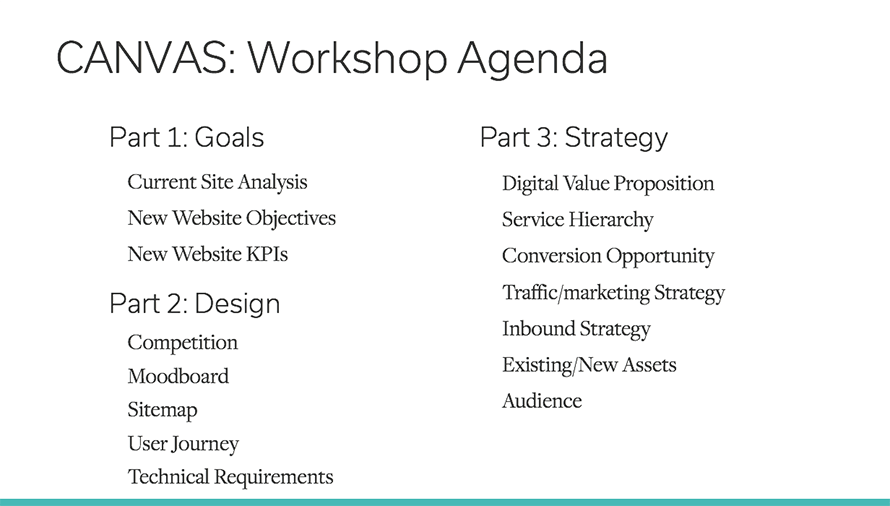 CANVAS: Workshop Agenda

Part 1: Goals

Current Site Analysis

New Website Objectives

New Website KPIs

Part 2: Design

Competition

Moodboard

Sitemap

User Journey

Technical Requirements

Part 3: Strategy

Digital Value Proposition

Service Hierarchy

Conversion Opportunity

Traffic/marketing Strategy

Inbound Strategy

Existing/New Assets

Audience